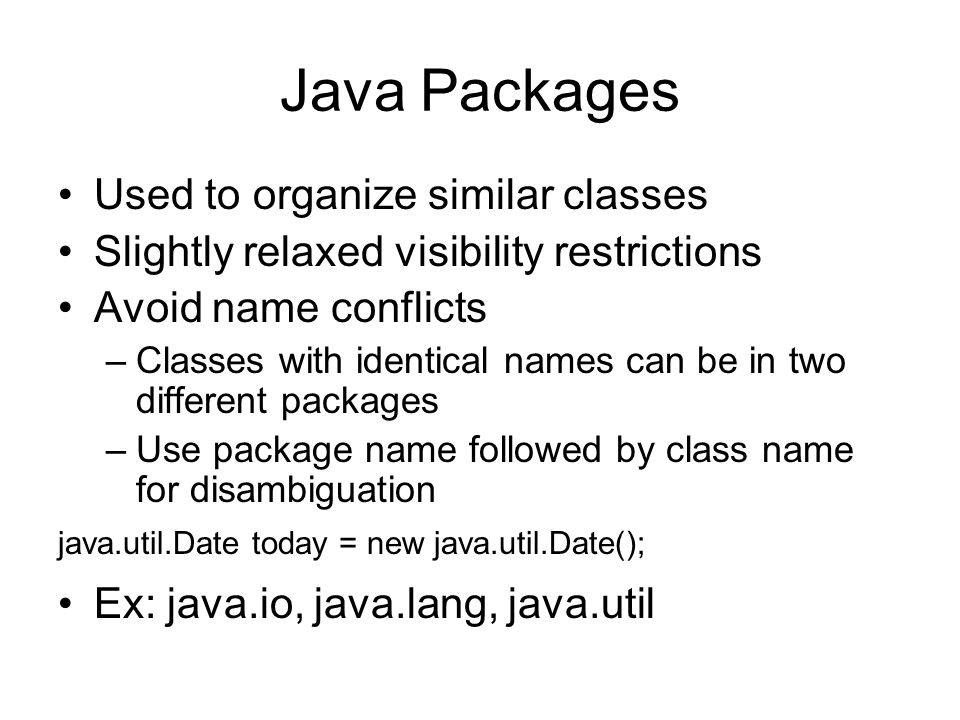 Java Packages

• Used to organize similar classes
• Slightly relaxed visibility restrictions
• Avoid name conflicts
– Classes with identical names can be in two different packages
– Use package name followed by class name for disambiguation

java.util.Date today = new java.util.Date();

• Ex: java.io, java.lang, java.util